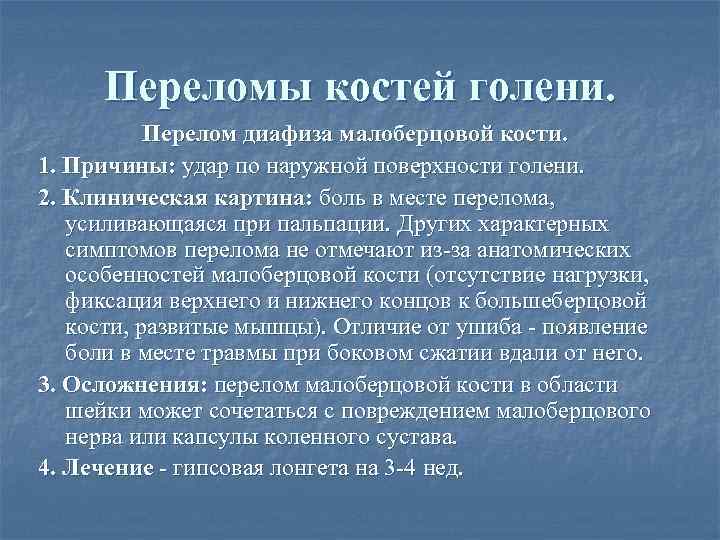 Переломы костей голени.

Перелом диафиза малоберцовой кости.

1. Причины: удар по наружной поверхности голени.

2. Клиническая картина: боль в месте перелома, усиливающаяся при пальпации. Других характерных симптомов перелома не отмечают из-за анатомических особенностей малоберцовой кости (отсутствие нагрузки, фиксация верхнего и нижнего концов к большеберцовой кости, развитые мышцы). Отличие от ушиба - появление боли в месте травмы при боковом сжатии вдали от него.

3. Осложнения: перелом малоберцовой кости в области шейки может сочетаться с повреждением малоберцового нерва или капсулы коленного сустава.

4. Лечение - гипсовая лонгета на 3-4 нед.